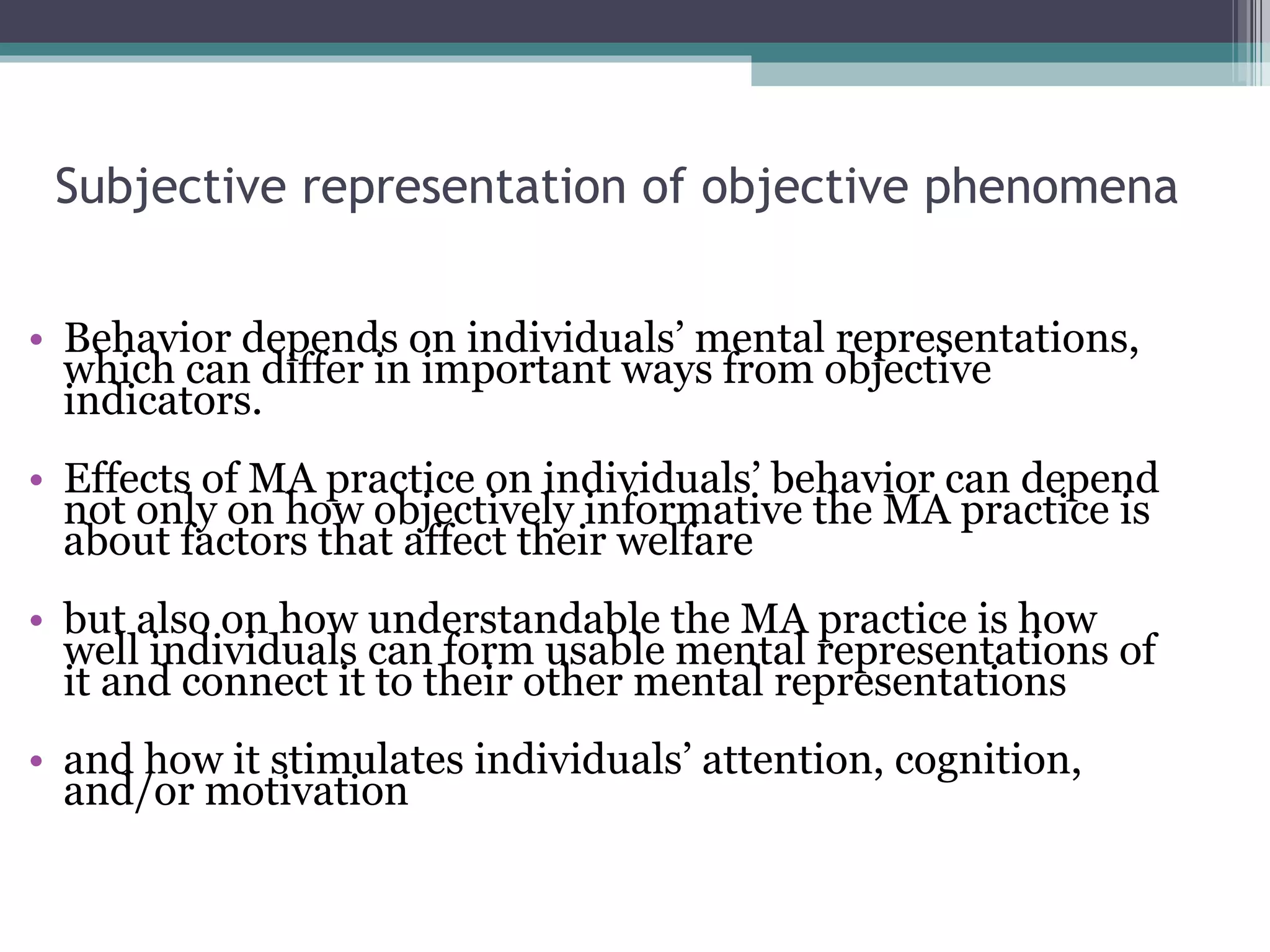 Subjective representation of objective phenomena

• Behavior depends on individuals’ mental representations, which can differ in important ways from objective indicators.

• Effects of MA practice on individuals’ behavior can depend not only on how objectively informative the MA practice is about factors that affect their welfare

• but also on how understandable the MA practice is how well individuals can form usable mental representations of it and connect it to their other mental representations

• and how it stimulates individuals’ attention, cognition, and/or motivation